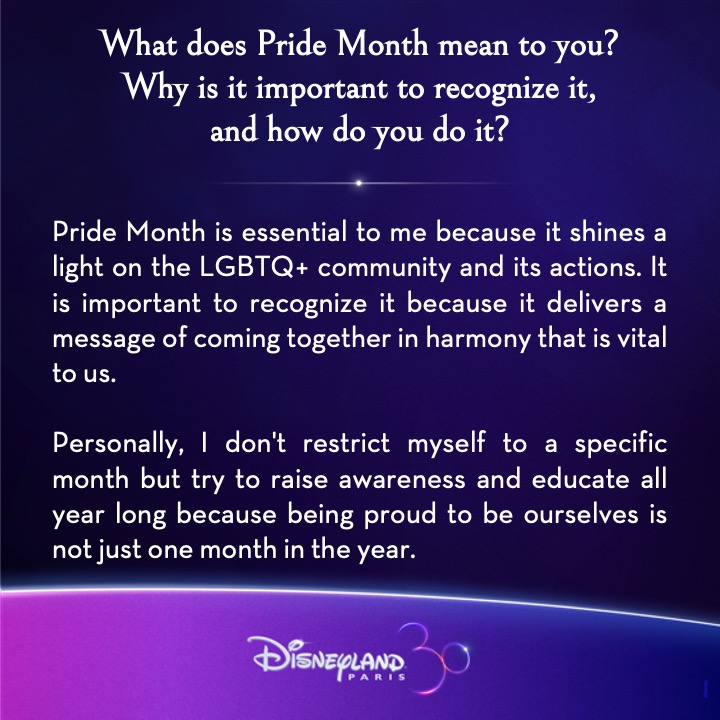 What does Pride Month mean to you? Why is it important to recognize it, and how do you do it?

Pride Month is essential to me because it shines a light on the LGBTQ+ community and its actions. It is important to recognize it because it delivers a message of coming together in harmony that is vital to us.

Personally, I don't restrict myself to a specific month but try to raise awareness and educate all year long because being proud to be ourselves is not just one month in the year.

Disneyland PARIS 30